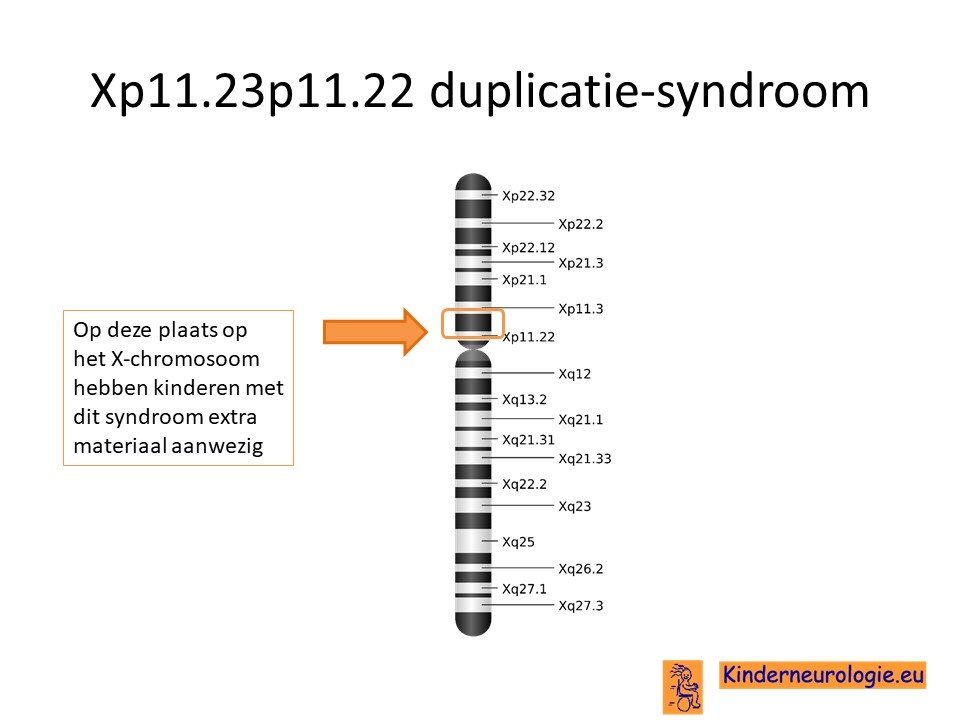 Xp11.23p11.22 duplicatie-syndroom

Op deze plaats op het X-chromosoom hebben kinderen met dit syndroom extra materiaal aanwezig

Xp22.32
Xp22.2
Xp22.12
Xp21.3
Xp21.1
Xp11.3
Xp11.22
Xq12
Xq13.2
Xq21.1
Xq21.31
Xq21.33
Xq22.2
Xq23
Xq25
Xq26.2
Xq27.1
Xq27.3

Kinderneurologie.eu